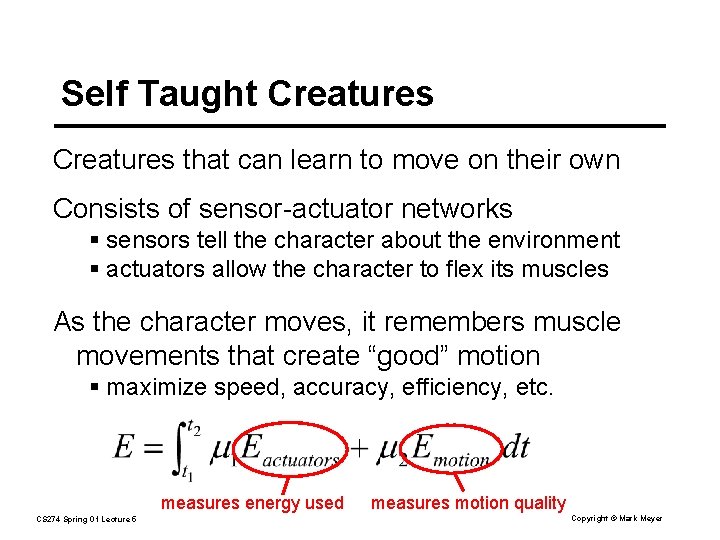 Self Taught Creatures

Creatures that can learn to move on their own

Consists of sensor-actuator networks
▪ sensors tell the character about the environment
▪ actuators allow the character to flex its muscles

As the character moves, it remembers muscle movements that create “good” motion
▪ maximize speed, accuracy, efficiency, etc.

$E = \int_{t_1}^{t_2} \mu_1 E_{actuators} + \mu_2 E_{motion}\, dt$

measures energy used

measures motion quality

CS274 Spring 01 Lecture 5

Copyright © Mark Meyer